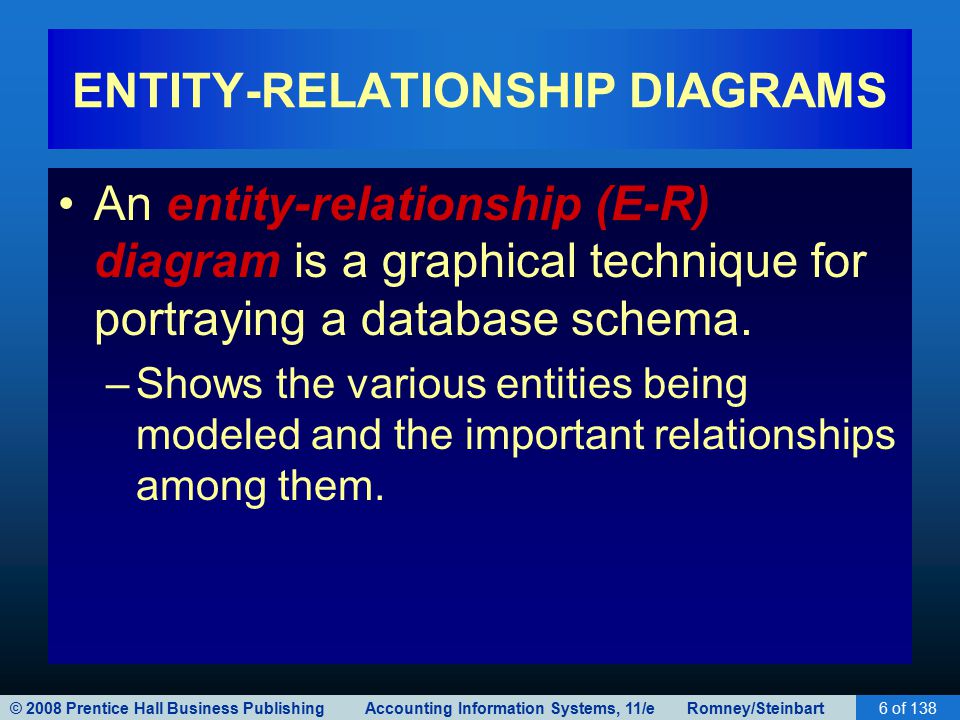 ENTITY-RELATIONSHIP DIAGRAMS

• An entity-relationship (E-R) diagram is a graphical technique for portraying a database schema.

– Shows the various entities being modeled and the important relationships among them.

© 2008 Prentice Hall Business Publishing Accounting Information Systems, 11/e Romney/Steinbart 6 of 138